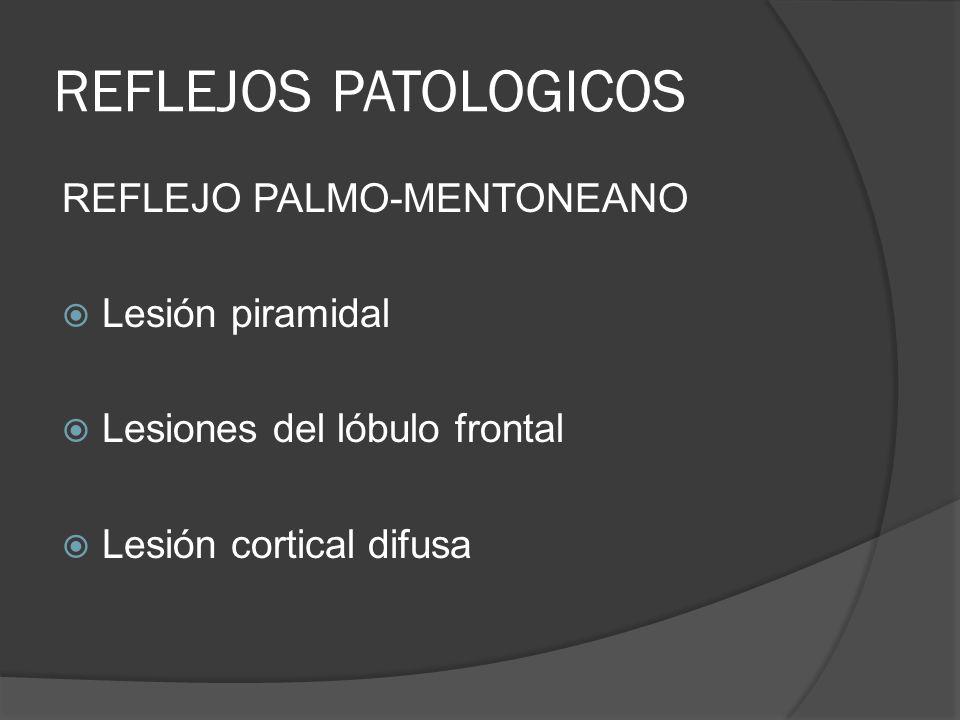 REFLEJOS PATOLOGICOS

REFLEJO PALMO-MENTONEANO

Lesión piramidal

Lesiones del lóbulo frontal

Lesión cortical difusa